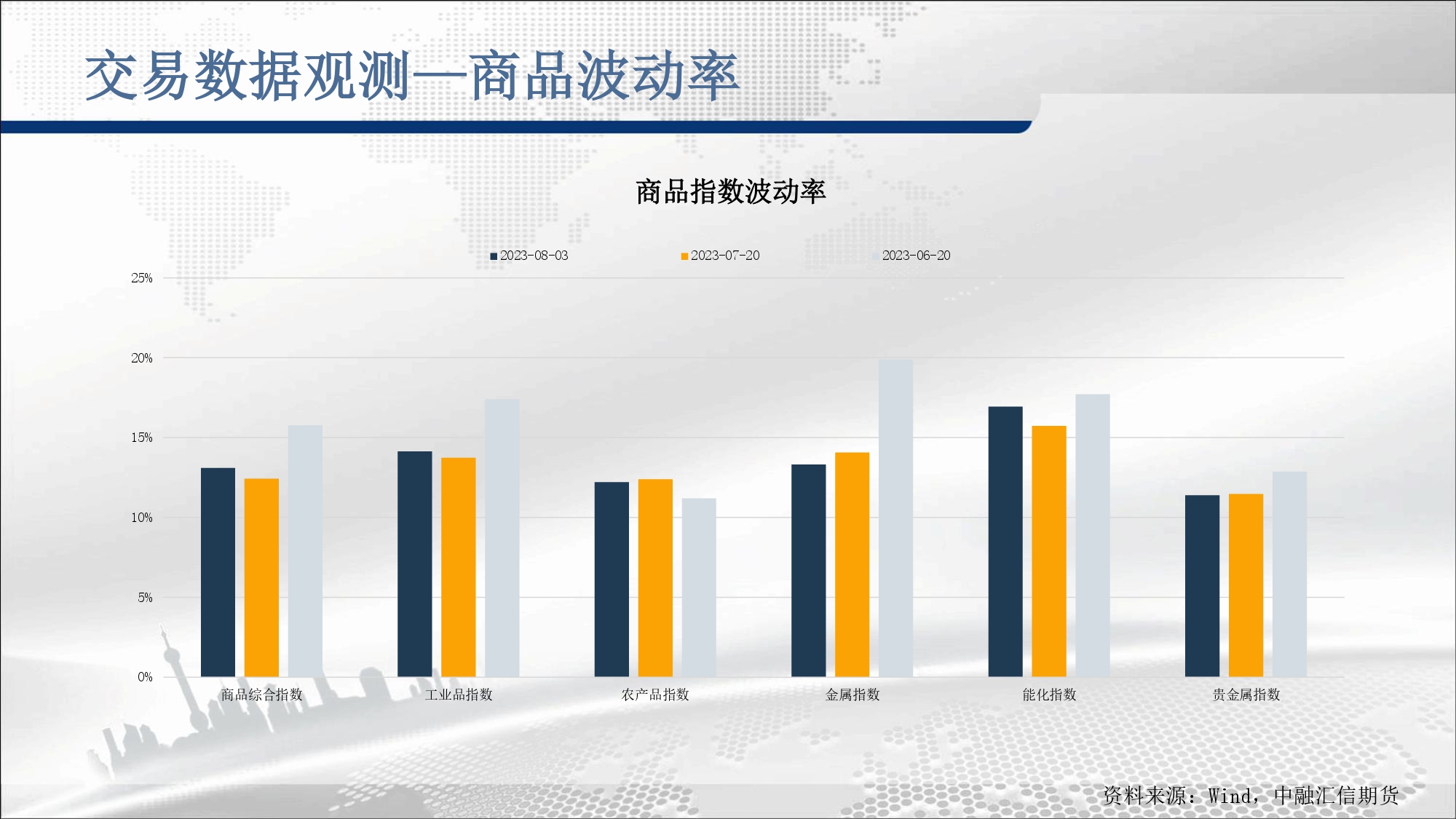 交易数据观测—商品波动率

商品指数波动率

2023-08-03　2023-07-20　2023-06-20

25%
20%
15%
10%
5%
0%

商品综合指数　工业品指数　农产品指数　金属指数　能化指数　贵金属指数

资料来源：Wind，中融汇信期货